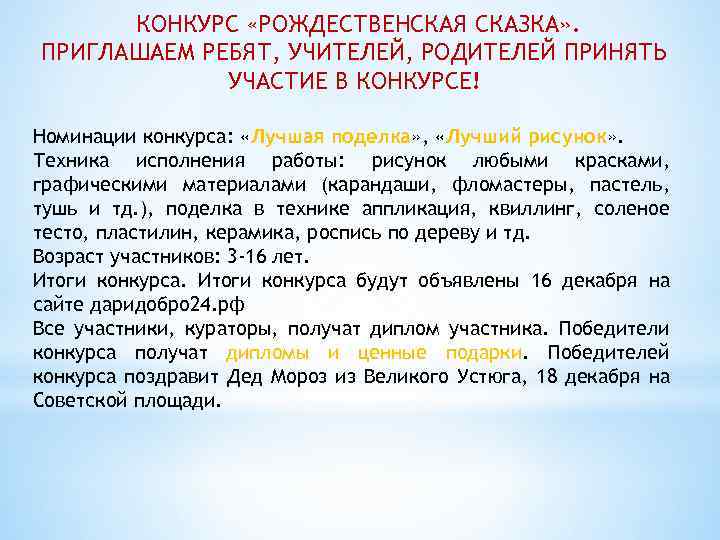 КОНКУРС «РОЖДЕСТВЕНСКАЯ СКАЗКА». ПРИГЛАШАЕМ РЕБЯТ, УЧИТЕЛЕЙ, РОДИТЕЛЕЙ ПРИНЯТЬ УЧАСТИЕ В КОНКУРСЕ!

Номинации конкурса: «Лучшая поделка», «Лучший рисунок».
Техника исполнения работы: рисунок любыми красками, графическими материалами (карандаши, фломастеры, пастель, тушь и тд.), поделка в технике аппликация, квиллинг, соленое тесто, пластилин, керамика, роспись по дереву и тд.
Возраст участников: 3-16 лет.
Итоги конкурса. Итоги конкурса будут объявлены 16 декабря на сайте даридобро24.рф
Все участники, кураторы, получат диплом участника. Победители конкурса получат дипломы и ценные подарки. Победителей конкурса поздравит Дед Мороз из Великого Устюга, 18 декабря на Советской площади.